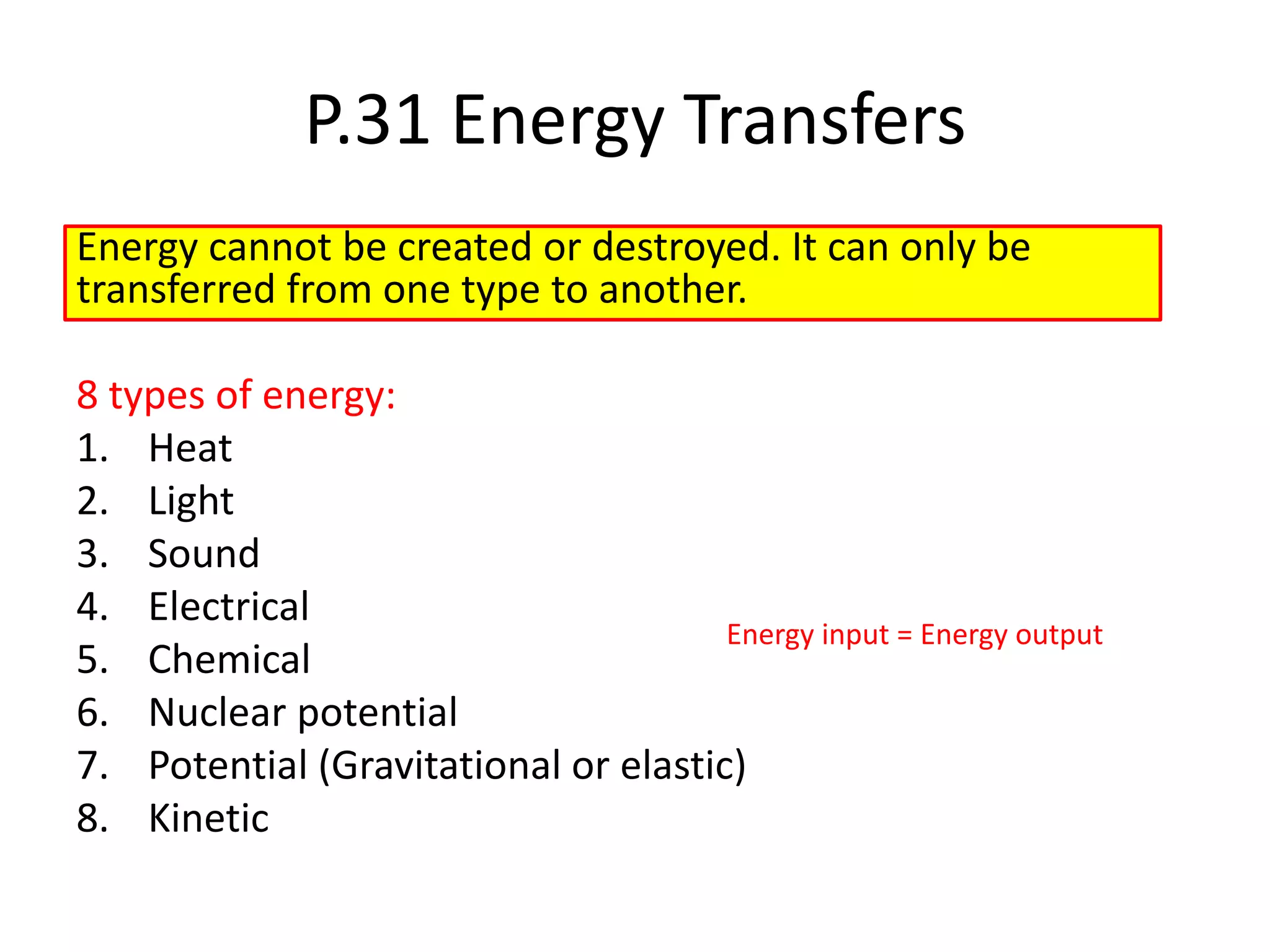 P.31 Energy Transfers

Energy cannot be created or destroyed. It can only be transferred from one type to another.

8 types of energy:
1. Heat
2. Light
3. Sound
4. Electrical
5. Chemical
6. Nuclear potential
7. Potential (Gravitational or elastic)
8. Kinetic

Energy input = Energy output